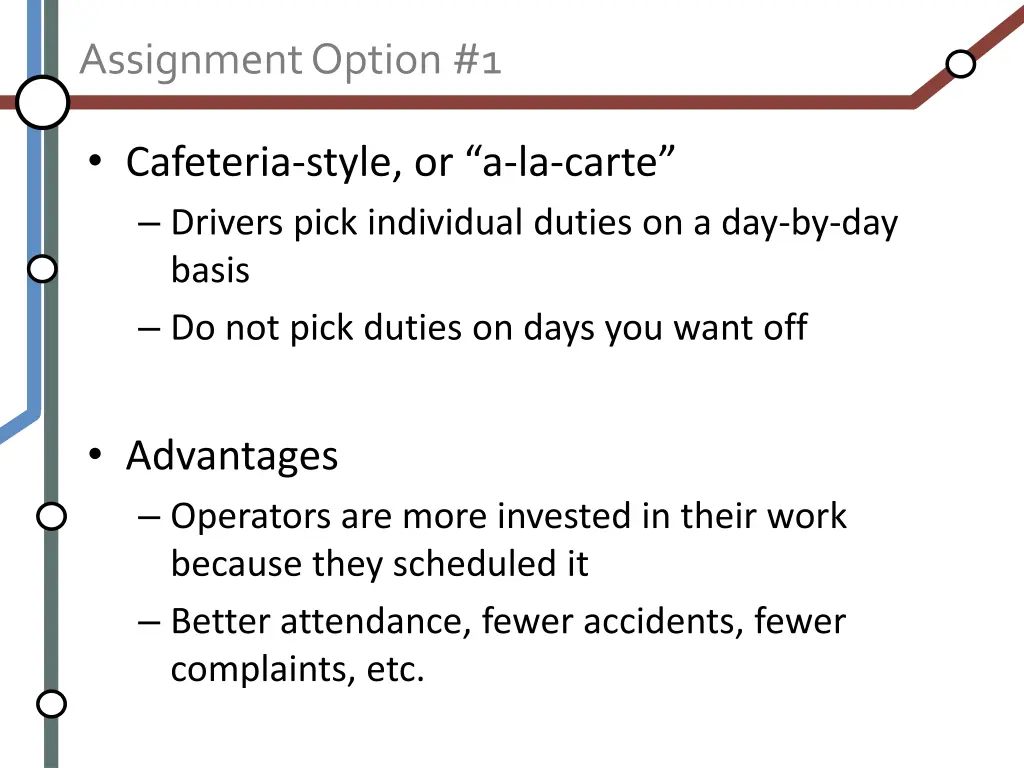 Assignment Option #1

• Cafeteria-style, or “a-la-carte”
– Drivers pick individual duties on a day-by-day basis
– Do not pick duties on days you want off

• Advantages
– Operators are more invested in their work because they scheduled it
– Better attendance, fewer accidents, fewer complaints, etc.